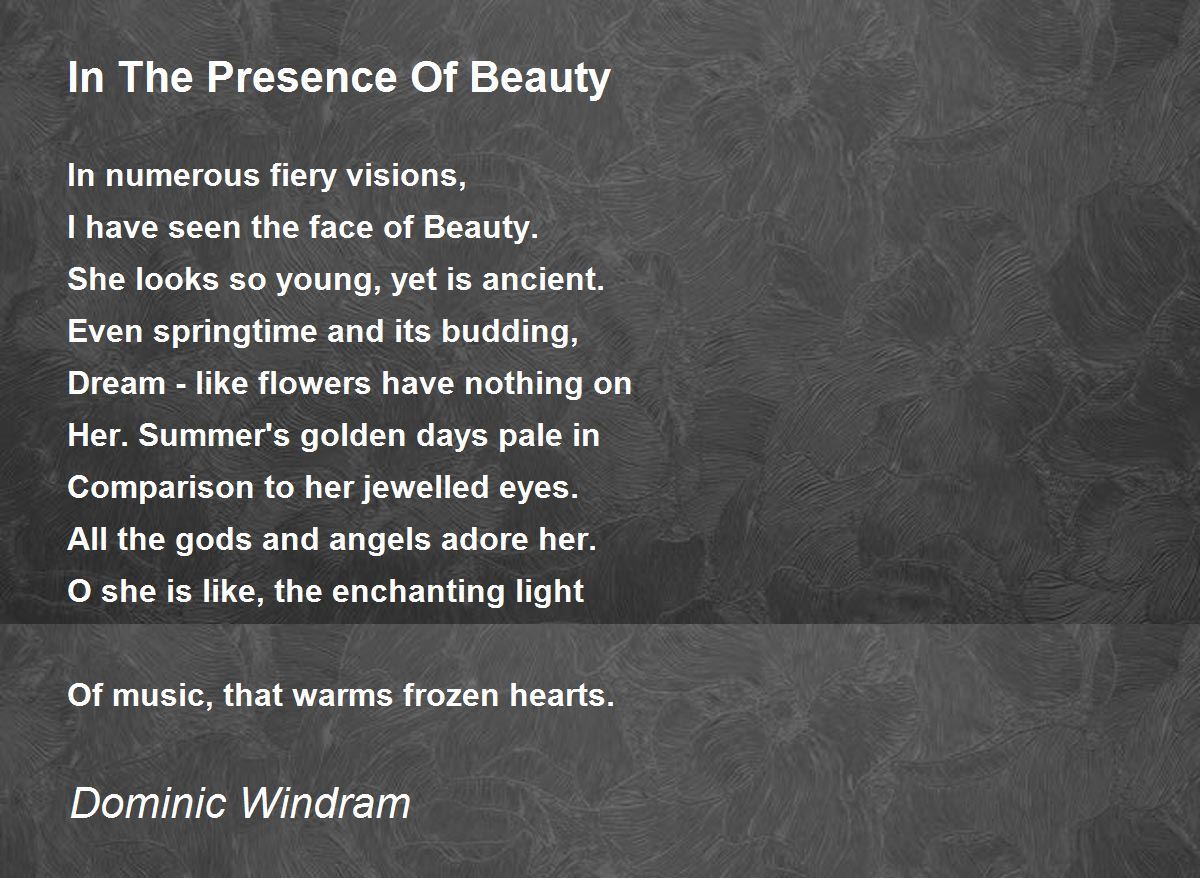 In The Presence Of Beauty

In numerous fiery visions,
I have seen the face of Beauty.
She looks so young, yet is ancient.
Even springtime and its budding,
Dream - like flowers have nothing on
Her. Summer's golden days pale in
Comparison to her jewelled eyes.
All the gods and angels adore her.
O she is like, the enchanting light

Of music, that warms frozen hearts.

Dominic Windram